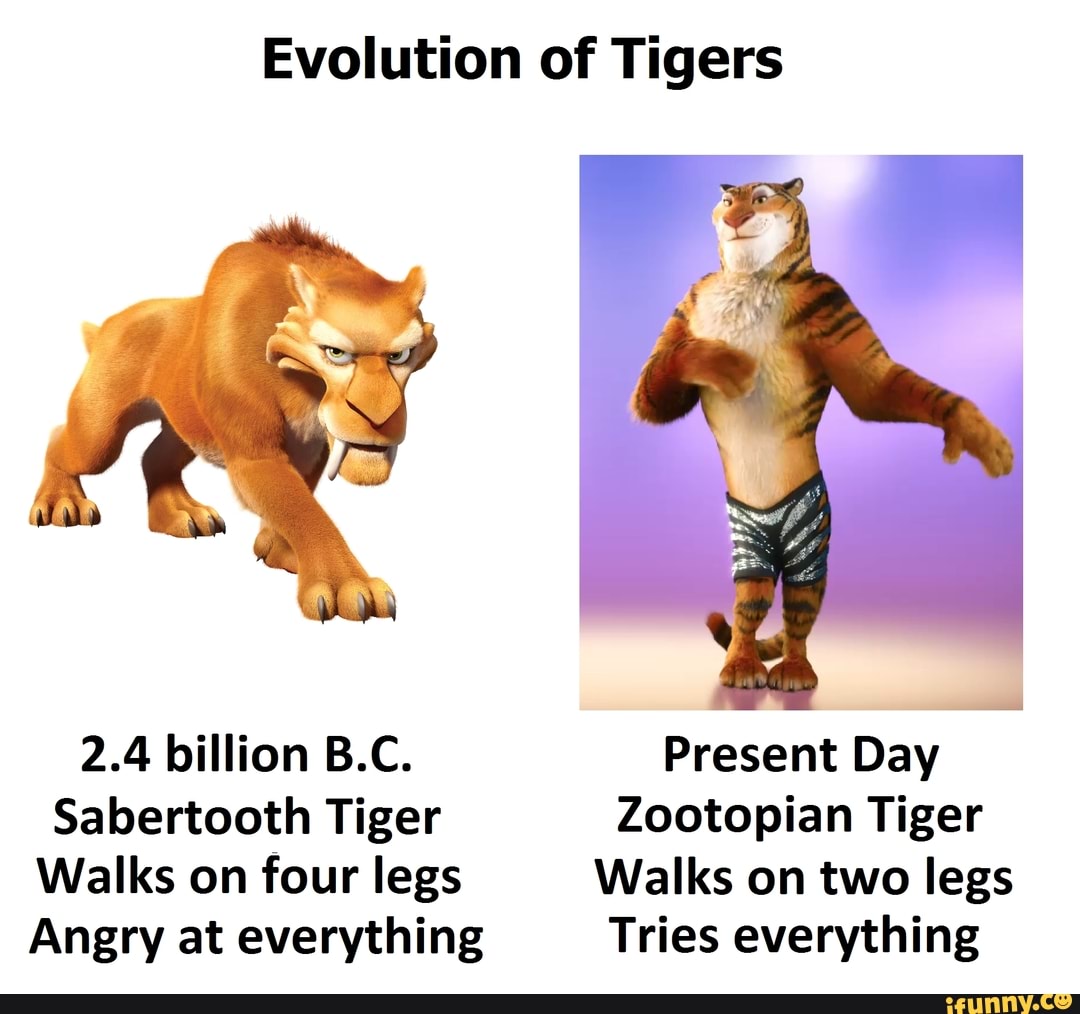 Evolution of Tigers

2.4 billion B.C.
Sabertooth Tiger
Walks on four legs
Angry at everything

Present Day
Zootopian Tiger
Walks on two legs
Tries everything

ifunny.co